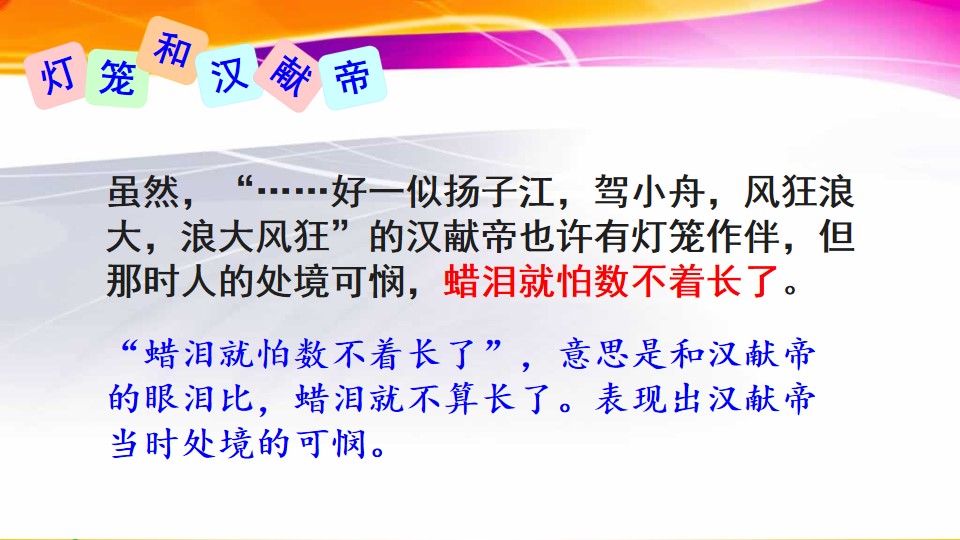 灯笼和汉献帝

虽然，“……好一似扬子江，驾小舟，风狂浪大，浪大风狂”的汉献帝也许有灯笼作伴，但那时人的处境可悯，蜡泪就怕数不着长了。

“蜡泪就怕数不着长了”，意思是和汉献帝的眼泪比，蜡泪就不算长了。表现出汉献帝当时处境的可悯。